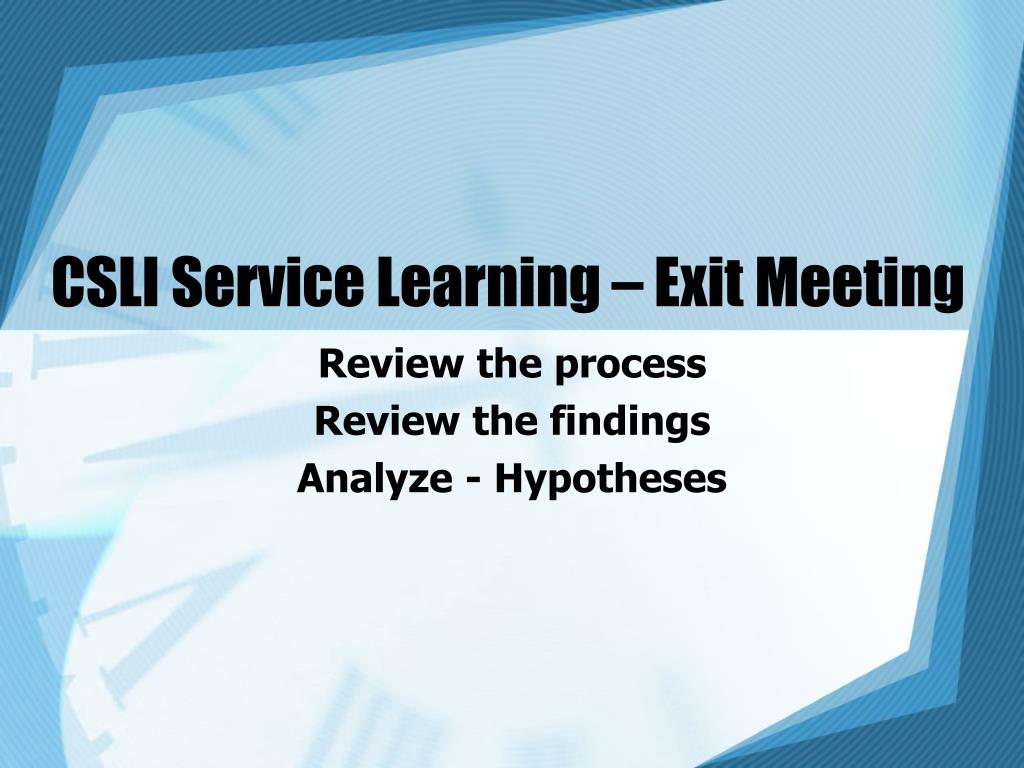 CSLI Service Learning – Exit Meeting

Review the process
Review the findings
Analyze - Hypotheses